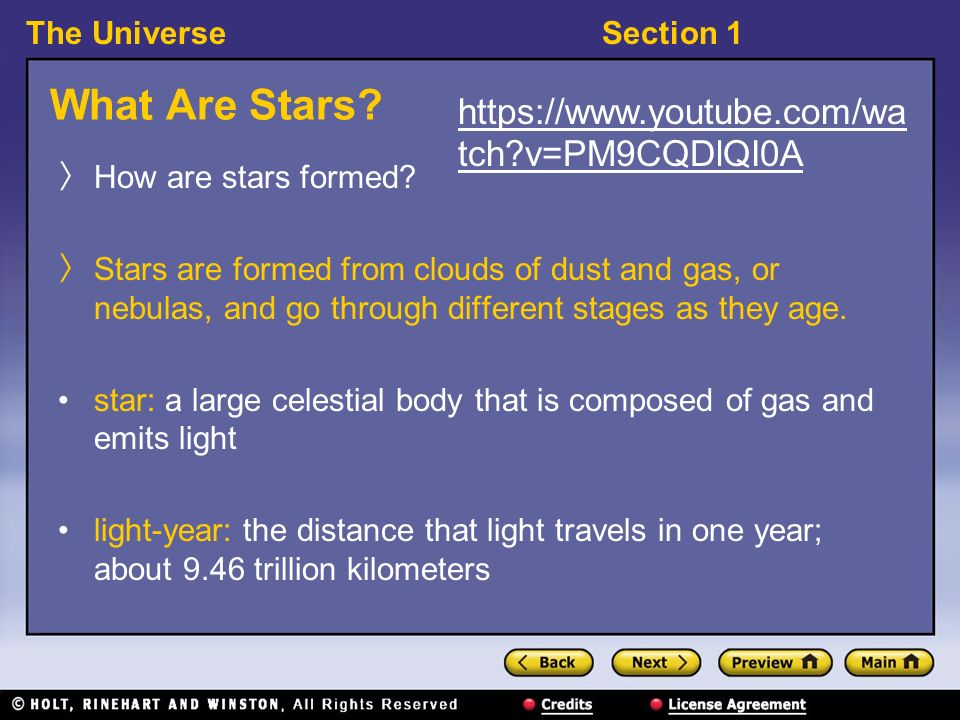 The Universe

Section 1

What Are Stars?

https://www.youtube.com/watch?v=PM9CQDlQI0A

〉 How are stars formed?

〉 Stars are formed from clouds of dust and gas, or nebulas, and go through different stages as they age.

• star: a large celestial body that is composed of gas and emits light

• light-year: the distance that light travels in one year; about 9.46 trillion kilometers

Back

Next

Preview

Main

© HOLT, RINEHART AND WINSTON, All Rights Reserved

Credits

License Agreement